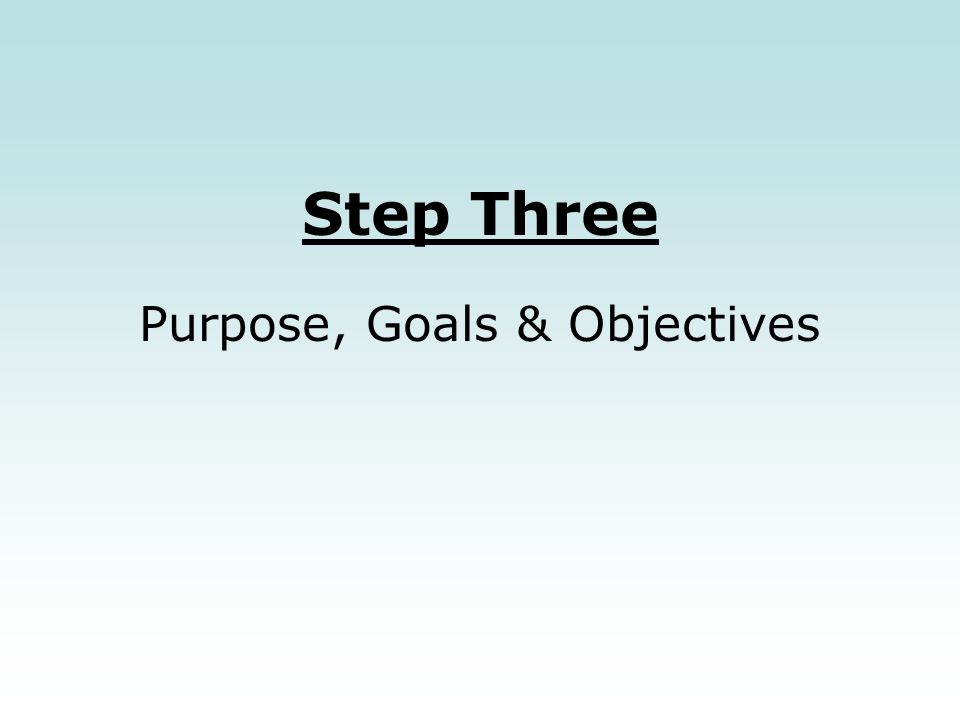 Step Three

Purpose, Goals & Objectives